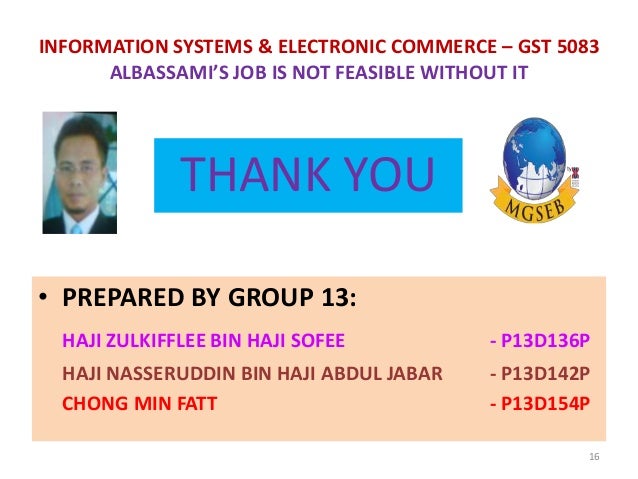 INFORMATION SYSTEMS & ELECTRONIC COMMERCE – GST 5083
ALBASSAMI'S JOB IS NOT FEASIBLE WITHOUT IT

THANK YOU

MGSEB

• PREPARED BY GROUP 13:

HAJI ZULKIFFLEE BIN HAJI SOFEE - P13D136P
HAJI NASSERUDDIN BIN HAJI ABDUL JABAR - P13D142P
CHONG MIN FATT - P13D154P

16